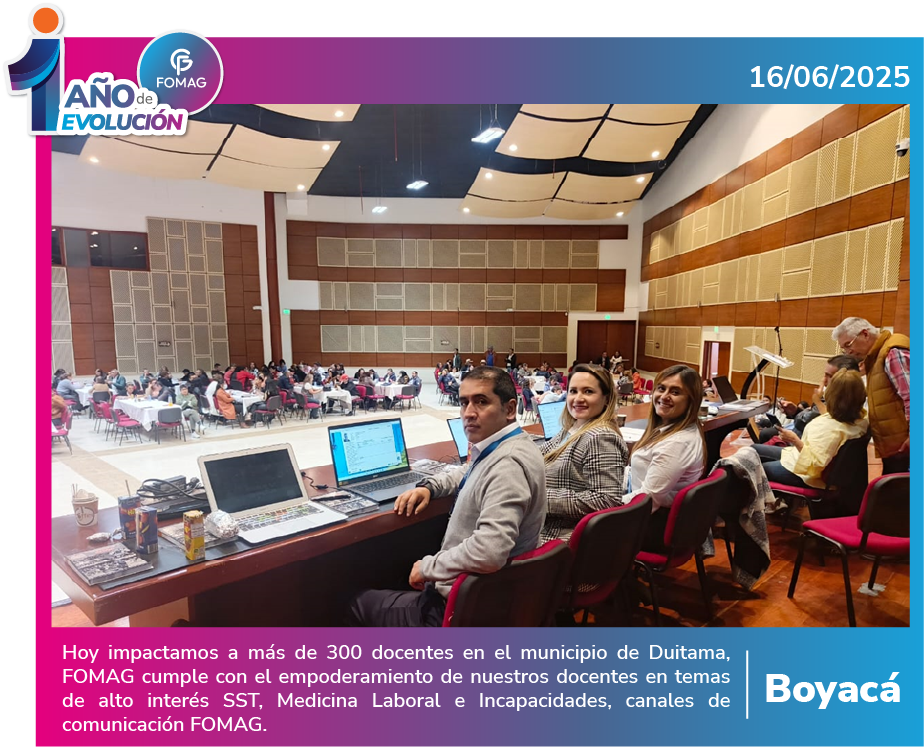 1 AÑO de EVOLUCIÓN

FOMAG

16/06/2025

Hoy impactamos a más de 300 docentes en el municipio de Duitama, FOMAG cumple con el empoderamiento de nuestros docentes en temas de alto interés SST, Medicina Laboral e Incapacidades, canales de comunicación FOMAG.

Boyacá